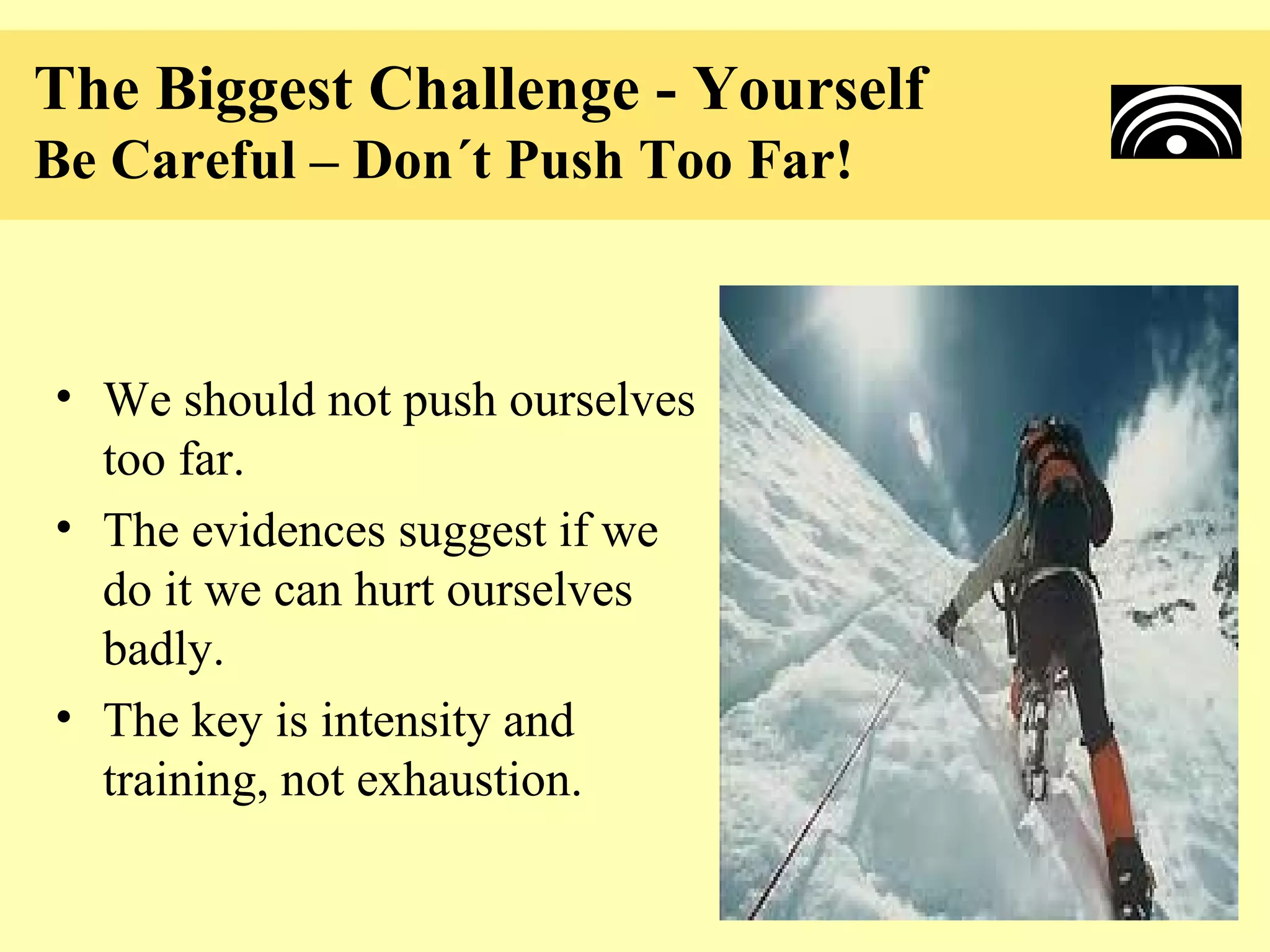 The Biggest Challenge - Yourself
Be Careful – Don´t Push Too Far!

• We should not push ourselves too far.
• The evidences suggest if we do it we can hurt ourselves badly.
• The key is intensity and training, not exhaustion.